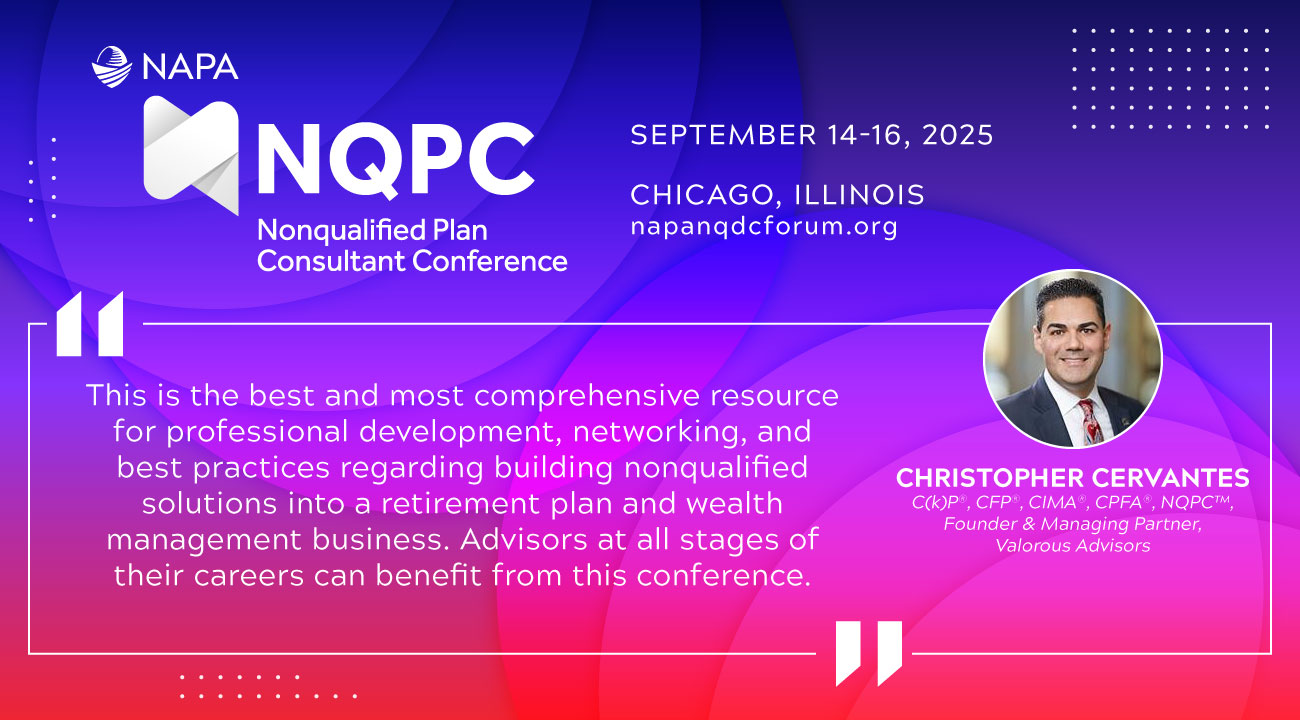 NAPA

NQPC
Nonqualified Plan Consultant Conference

SEPTEMBER 14-16, 2025

CHICAGO, ILLINOIS
napanqdcforum.org

This is the best and most comprehensive resource for professional development, networking, and best practices regarding building nonqualified solutions into a retirement plan and wealth management business. Advisors at all stages of their careers can benefit from this conference.

CHRISTOPHER CERVANTES
C(k)P®, CFP®, CIMA®, CPFA®, NQPC™, Founder & Managing Partner, Valorous Advisors